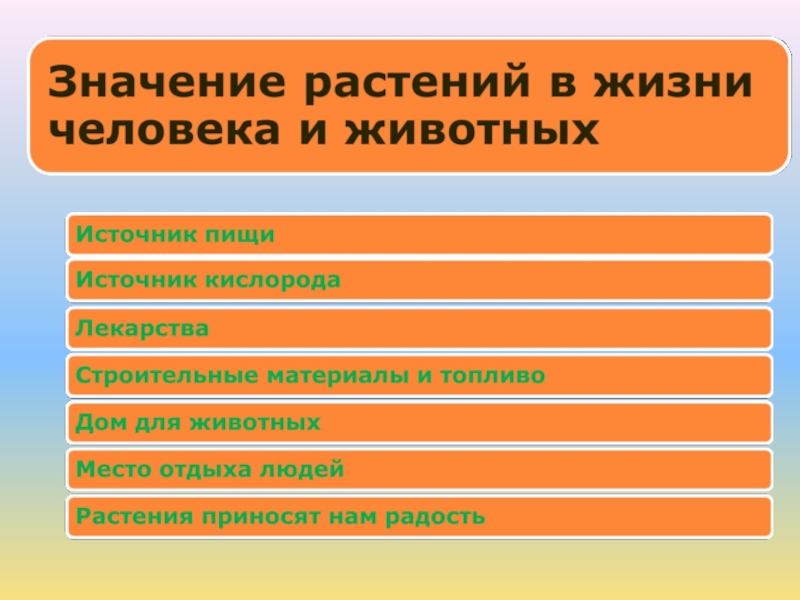 Значение растений в жизни человека и животных

Источник пищи

Источник кислорода

Лекарства

Строительные материалы и топливо

Дом для животных

Место отдыха людей

Растения приносят нам радость